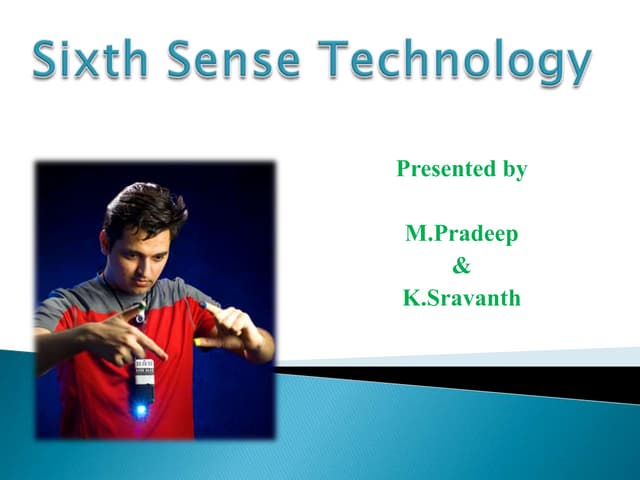 Sixth Sense Technology

Presented by

M.Pradeep
&
K.Sravanth